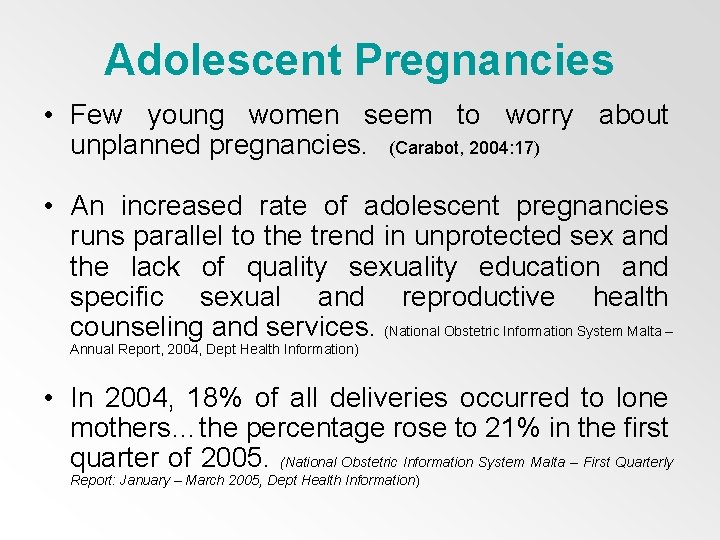 Adolescent Pregnancies

• Few young women seem to worry about unplanned pregnancies. (Carabot, 2004:17)

• An increased rate of adolescent pregnancies runs parallel to the trend in unprotected sex and the lack of quality sexuality education and specific sexual and reproductive health counseling and services. (National Obstetric Information System Malta – Annual Report, 2004, Dept Health Information)

• In 2004, 18% of all deliveries occurred to lone mothers…the percentage rose to 21% in the first quarter of 2005. (National Obstetric Information System Malta – First Quarterly Report: January – March 2005, Dept Health Information)